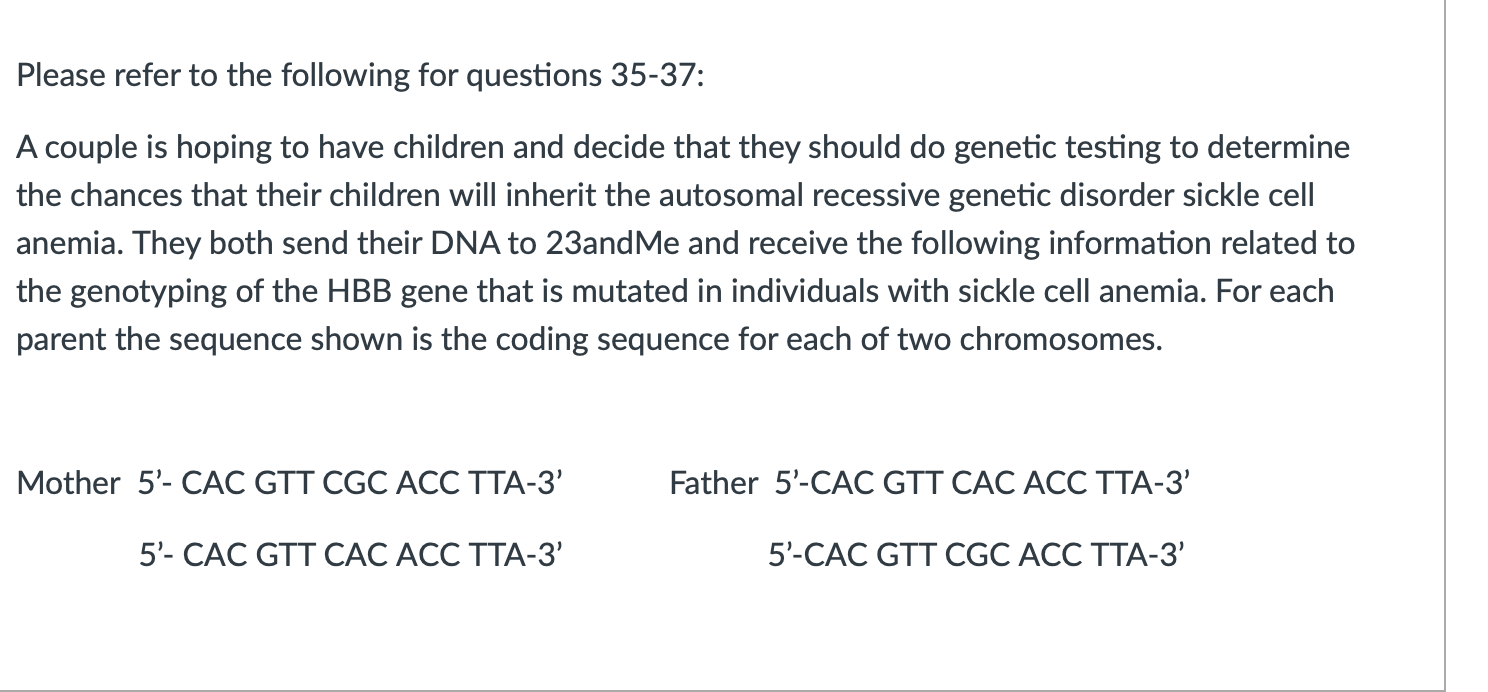 Please refer to the following for questions 35-37:

A couple is hoping to have children and decide that they should do genetic testing to determine the chances that their children will inherit the autosomal recessive genetic disorder sickle cell anemia. They both send their DNA to 23andMe and receive the following information related to the genotyping of the HBB gene that is mutated in individuals with sickle cell anemia. For each parent the sequence shown is the coding sequence for each of two chromosomes.

Mother 5'- CAC GTT CGC ACC TTA-3'

5'- CAC GTT CAC ACC TTA-3'

Father 5'-CAC GTT CAC ACC TTA-3'

5'-CAC GTT CGC ACC TTA-3'